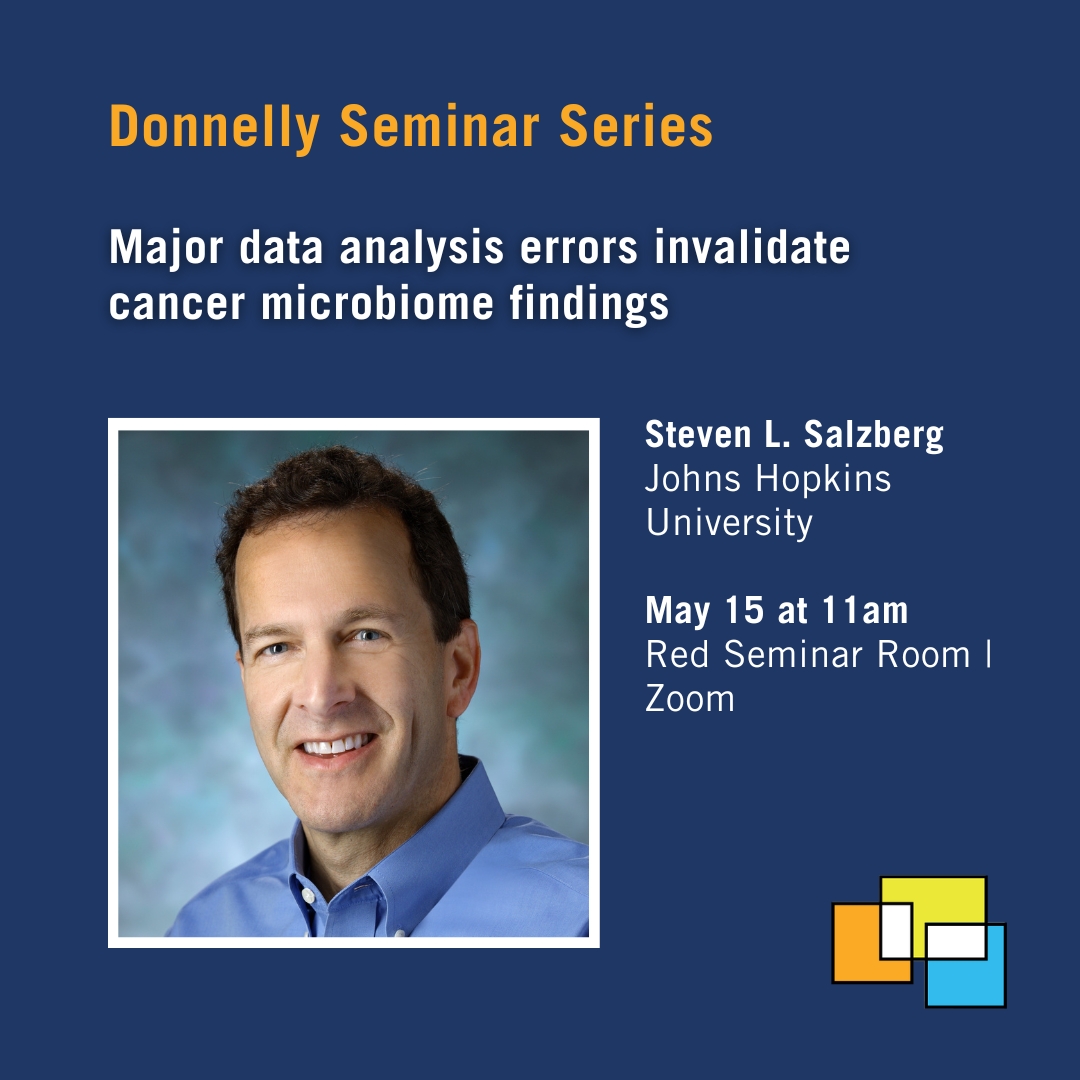 Donnelly Seminar Series

Major data analysis errors invalidate cancer microbiome findings

Steven L. Salzberg
Johns Hopkins University

May 15 at 11am
Red Seminar Room | Zoom